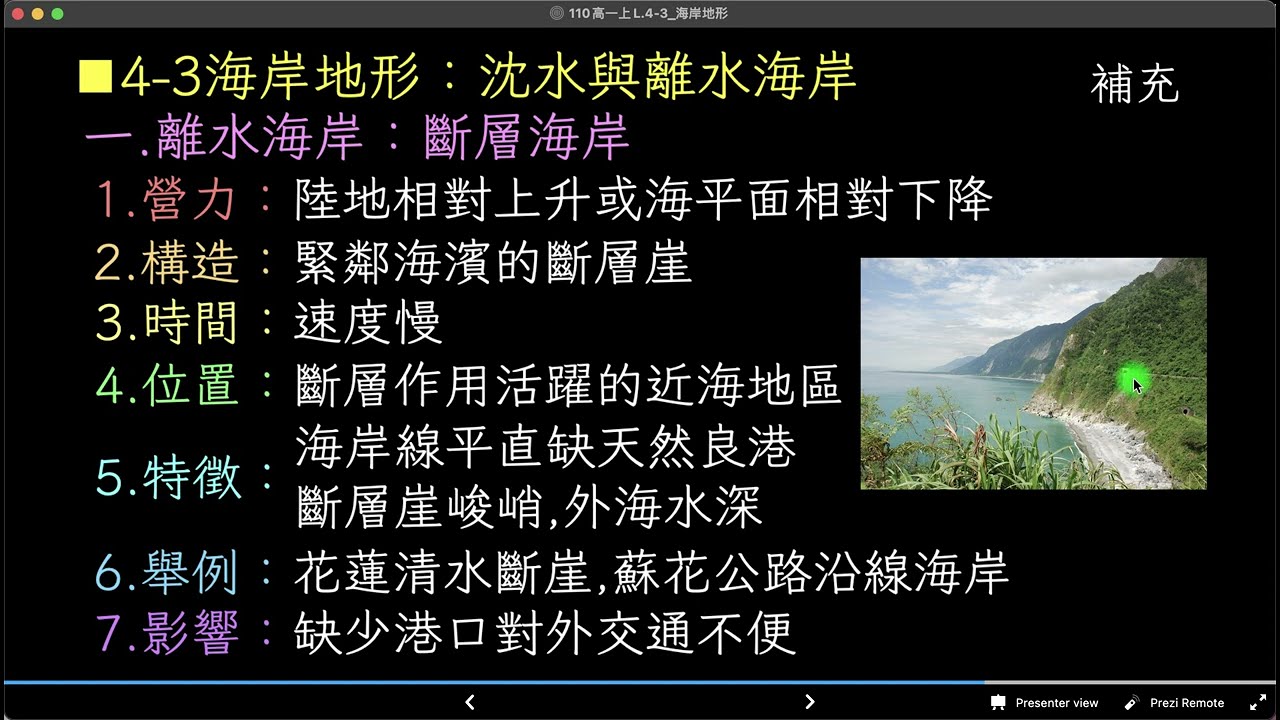 110 高一上 L.4-3_海岸地形

■4-3海岸地形：沈水與離水海岸

補充

一.離水海岸：斷層海岸

1.營力：陸地相對上升或海平面相對下降

2.構造：緊鄰海濱的斷層崖

3.時間：速度慢

4.位置：斷層作用活躍的近海地區

5.特徵：海岸線平直缺天然良港
斷層崖峻峭,外海水深

6.舉例：花蓮清水斷崖,蘇花公路沿線海岸

7.影響：缺少港口對外交通不便

Presenter view

Prezi Remote